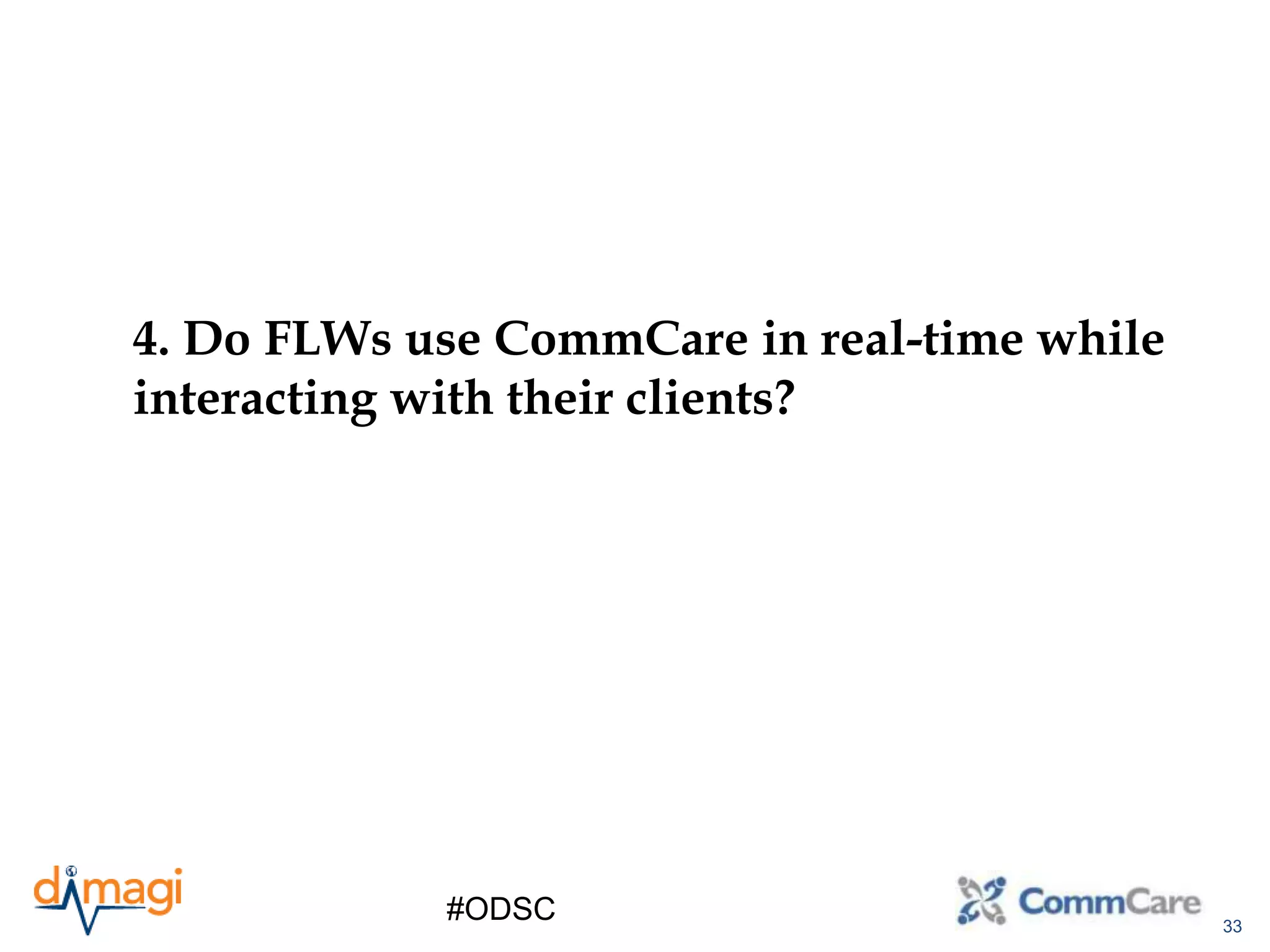 4. Do FLWs use CommCare in real-time while interacting with their clients?

dimagi

#ODSC

CommCare

33